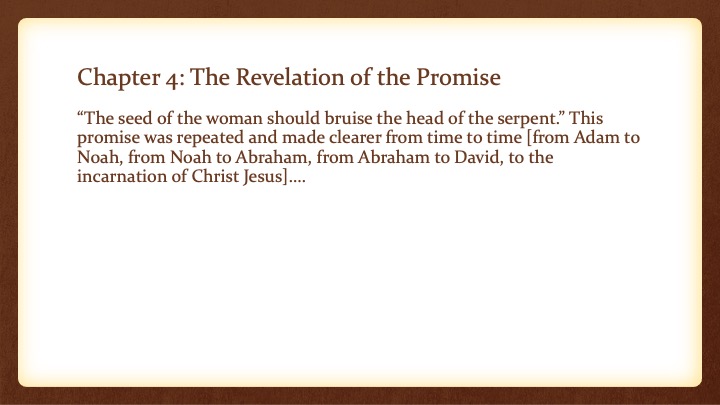 Chapter 4: The Revelation of the Promise

“The seed of the woman should bruise the head of the serpent.” This promise was repeated and made clearer from time to time [from Adam to Noah, from Noah to Abraham, from Abraham to David, to the incarnation of Christ Jesus]….